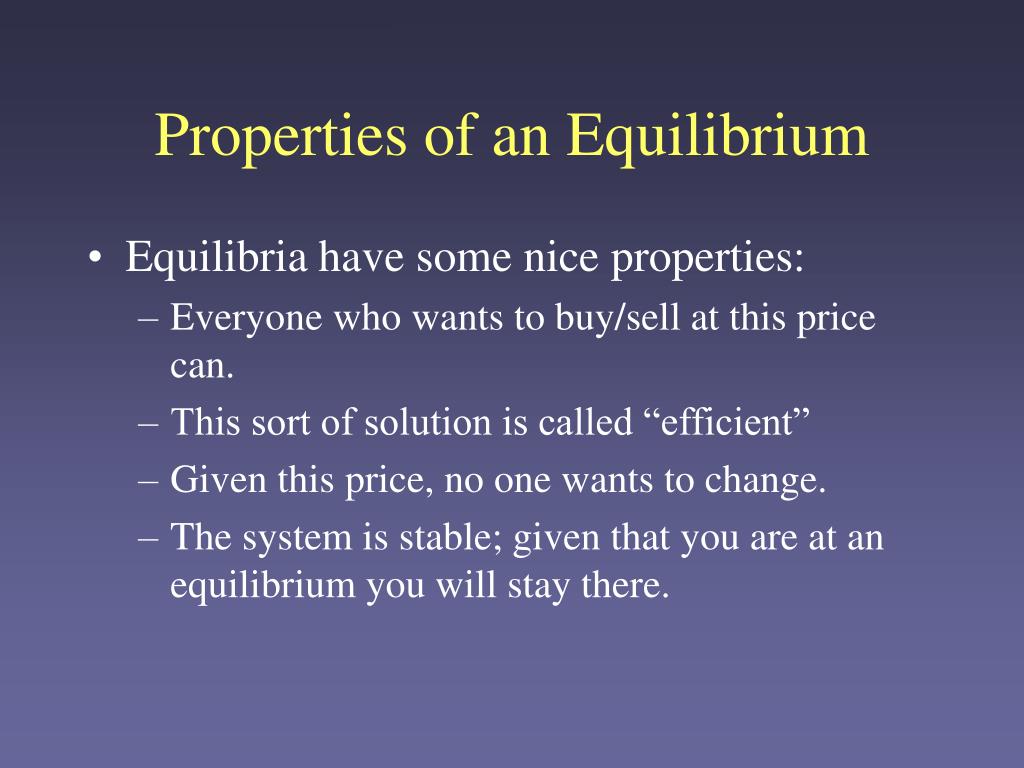 Properties of an Equilibrium

• Equilibria have some nice properties:
– Everyone who wants to buy/sell at this price can.
– This sort of solution is called “efficient”
– Given this price, no one wants to change.
– The system is stable; given that you are at an equilibrium you will stay there.